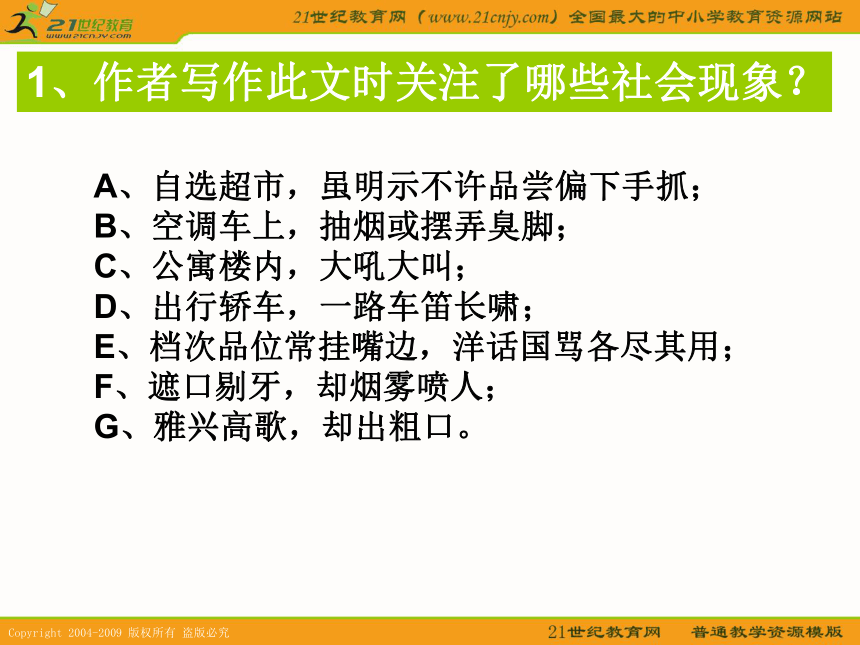 21世纪教育
www.21cnjy.com

21世纪教育网（www.21cnjy.com）全国最大的中小学教育资源网站

1、作者写作此文时关注了哪些社会现象？

A、自选超市，虽明示不许品尝偏下手抓；
B、空调车上，抽烟或摆弄臭脚；
C、公寓楼内，大吼大叫；
D、出行轿车，一路车笛长啸；
E、档次品位常挂嘴边，洋话国骂各尽其用；
F、遮口剔牙，却烟雾喷人；
G、雅兴高歌，却出粗口。

Copyright 2004-2009 版权所有 盗版必究

21世纪教育网 普通教学资源模版